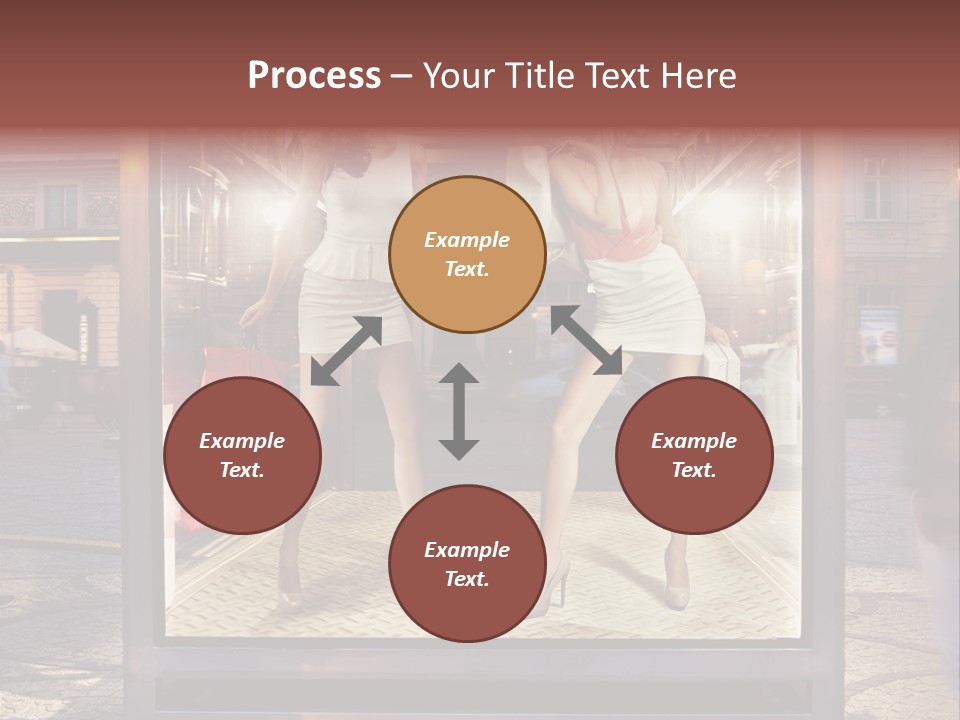 Process – Your Title Text Here

Example Text.

Example Text.

Example Text.

Example Text.